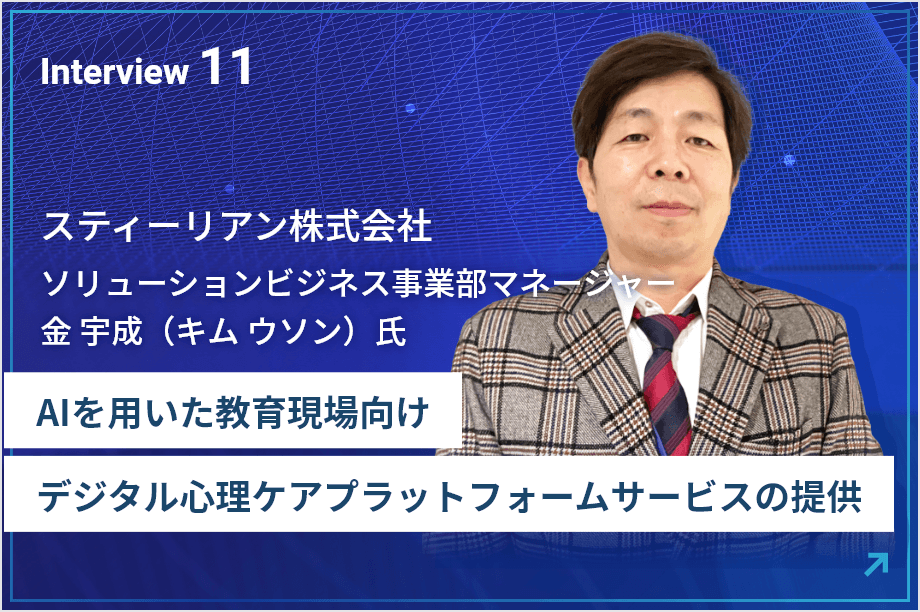 Interview 11

スティーリアン株式会社
ソリューションビジネス事業部マネージャー
金 宇成（キム ウソン）氏

AIを用いた教育現場向け
デジタル心理ケアプラットフォームサービスの提供